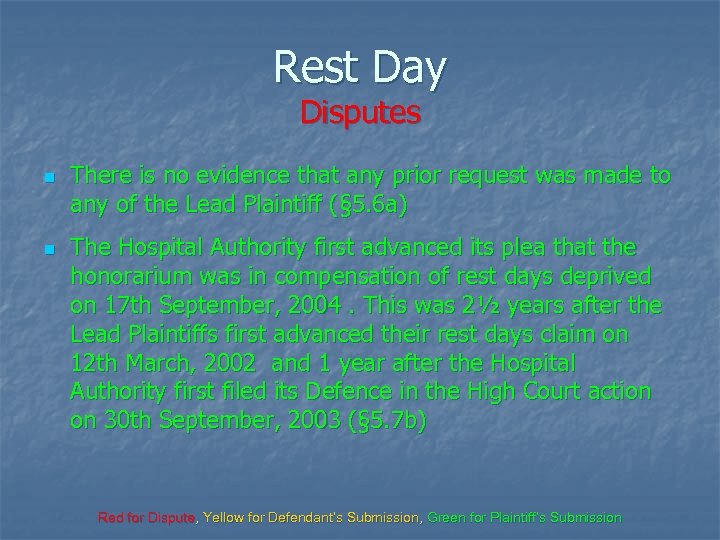 Rest Day
Disputes

There is no evidence that any prior request was made to any of the Lead Plaintiff (§5.6a)

The Hospital Authority first advanced its plea that the honorarium was in compensation of rest days deprived on 17th September, 2004 . This was 2½ years after the Lead Plaintiffs first advanced their rest days claim on 12th March, 2002 and 1 year after the Hospital Authority first filed its Defence in the High Court action on 30th September, 2003 (§5.7b)

Red for Dispute, Yellow for Defendant's Submission, Green for Plaintiff's Submission